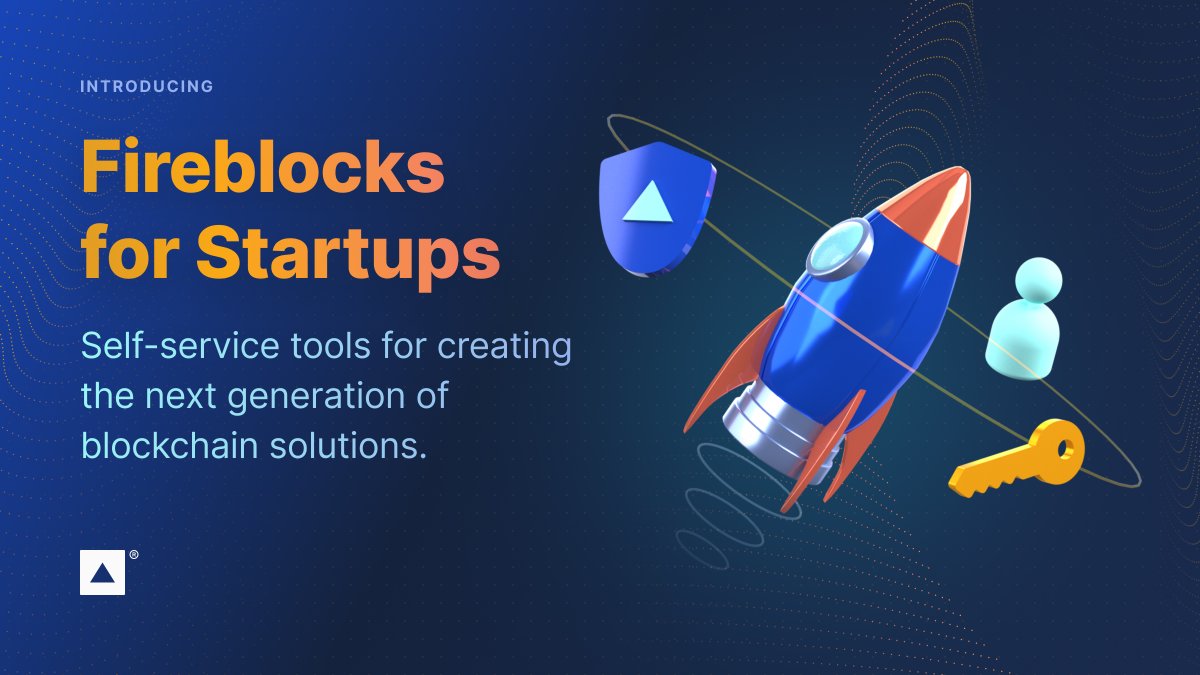 INTRODUCING

Fireblocks for Startups

Self-service tools for creating the next generation of blockchain solutions.

®